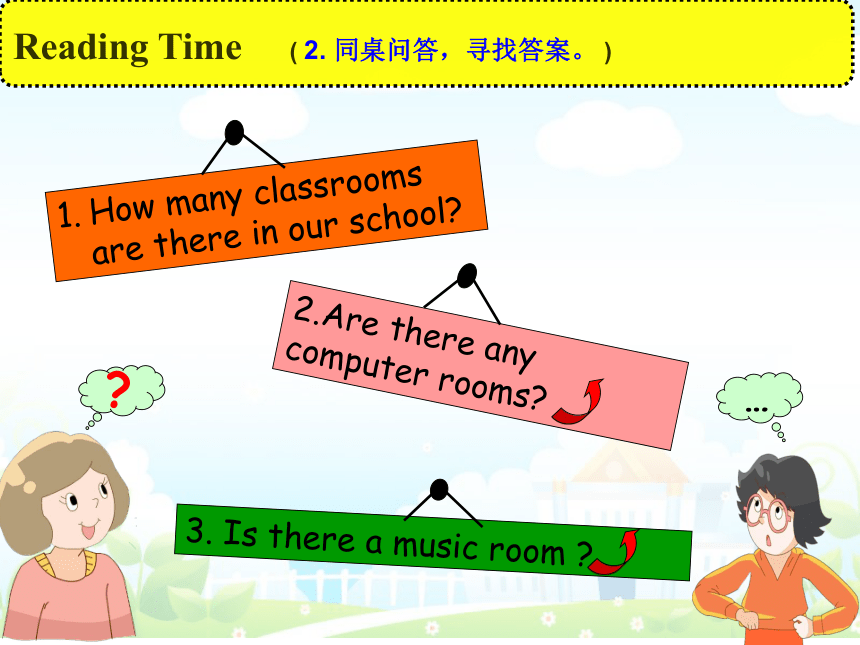 Reading Time （2. 同桌问答，寻找答案。）

1. How many classrooms are there in our school?

2.Are there any computer rooms?

?

...

3. Is there a music room ?